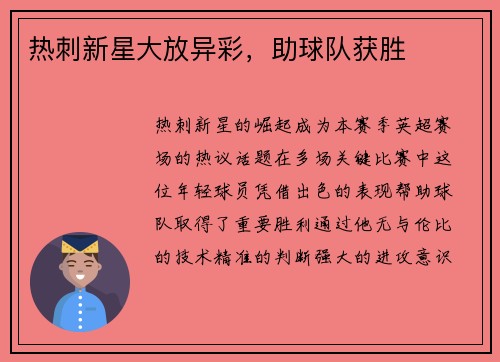 热刺新星大放异彩，助球队获胜

热刺新星的崛起成为本赛季英超赛场的热议话题在多场关键比赛中这位年轻球员凭借出色的表现帮助球队取得了重要胜利通过他无与伦比的技术精准的判断强大的进攻意识